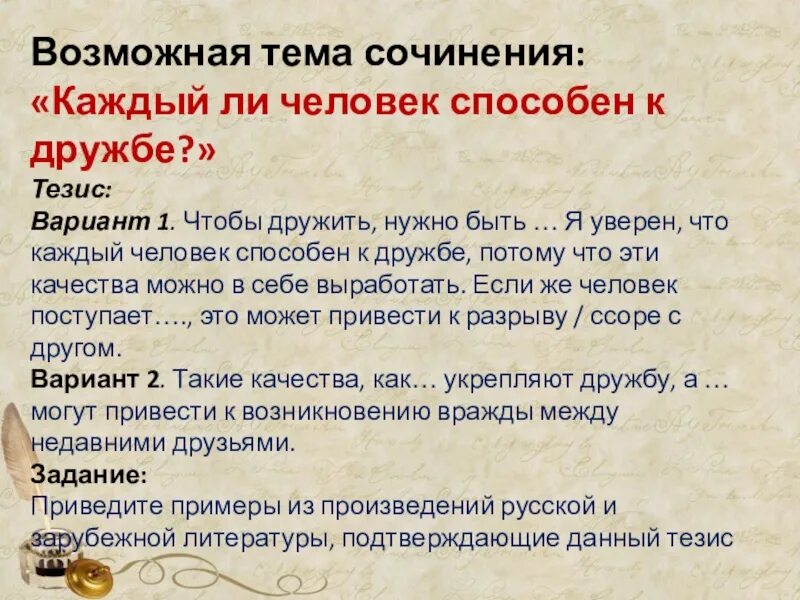 Возможная тема сочинения:
«Каждый ли человек способен к дружбе?»
Тезис:
Вариант 1. Чтобы дружить, нужно быть … Я уверен, что каждый человек способен к дружбе, потому что эти качества можно в себе выработать. Если же человек поступает…., это может привести к разрыву / ссоре с другом.
Вариант 2. Такие качества, как… укрепляют дружбу, а … могут привести к возникновению вражды между недавними друзьями.
Задание:
Приведите примеры из произведений русской и зарубежной литературы, подтверждающие данный тезис